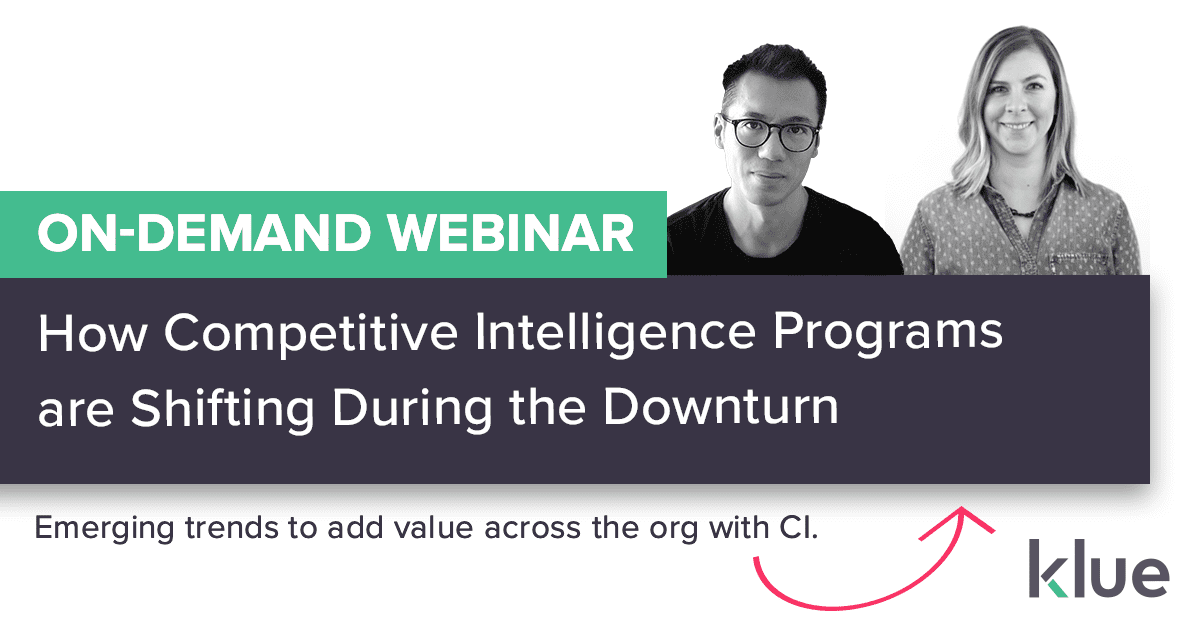 ON-DEMAND WEBINAR

How Competitive Intelligence Programs are Shifting During the Downturn

Emerging trends to add value across the org with CI.

klue